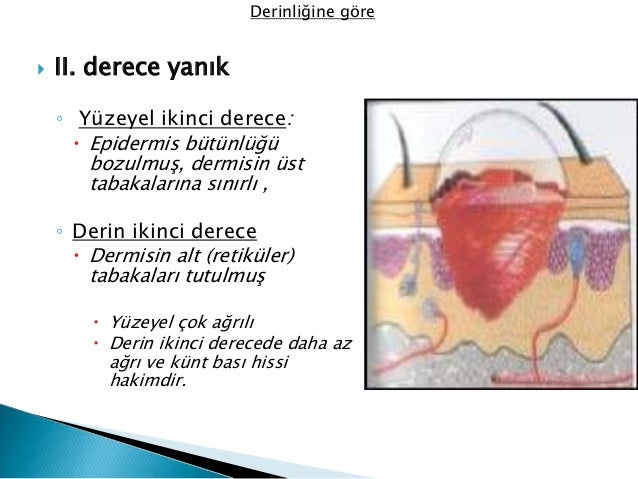 Derinliğine göre

II. derece yanık

Yüzeyel ikinci derece:

Epidermis bütünlüğü bozulmuş, dermisin üst tabakalarına sınırlı ,

Derin ikinci derece

Dermisin alt (retiküler) tabakaları tutulmuş

Yüzeyel çok ağrılı

Derin ikinci derecede daha az ağrı ve künt bası hissi hakimdir.